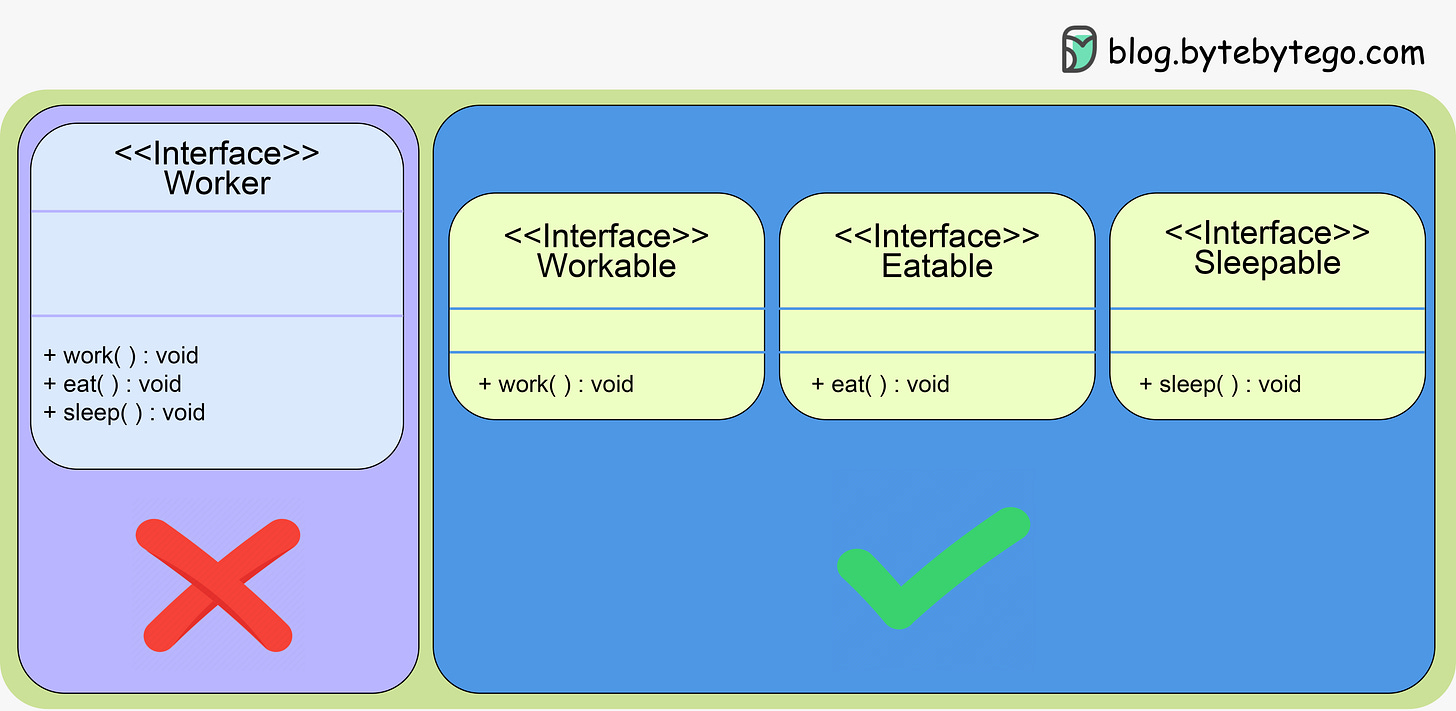 blog.bytebytego.com

<<Interface>>
Worker

+ work( ) : void
+ eat( ) : void
+ sleep( ) : void

<<Interface>>
Workable

+ work( ) : void

<<Interface>>
Eatable

+ eat( ) : void

<<Interface>>
Sleepable

+ sleep( ) : void